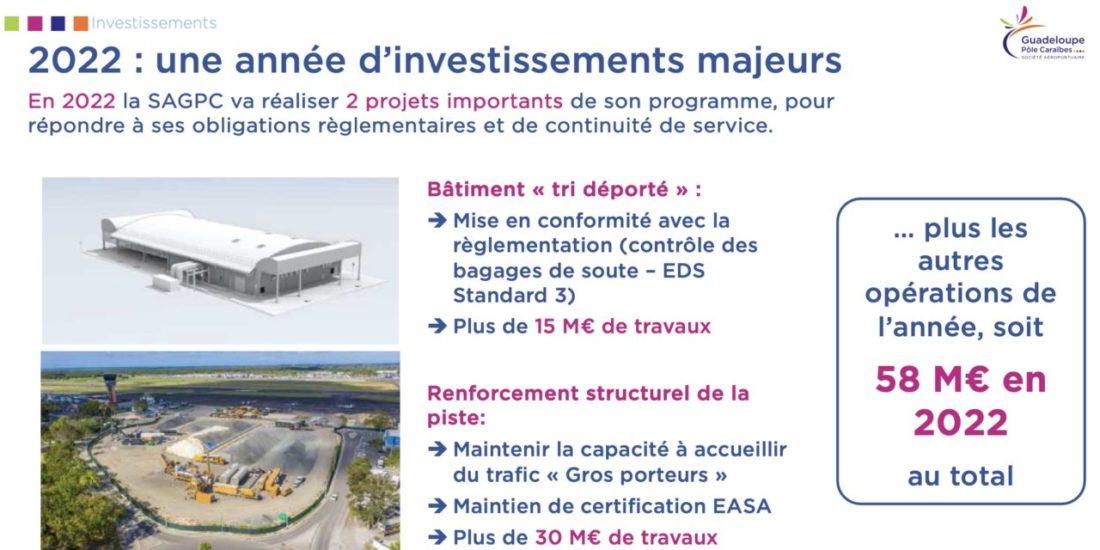 Investissements

Guadeloupe Pôle Caraïbes
SOCIÉTÉ AÉROPORTUAIRE

2022 : une année d'investissements majeurs

En 2022 la SAGPC va réaliser 2 projets importants de son programme, pour répondre à ses obligations règlementaires et de continuité de service.

Bâtiment « tri déporté » :

→ Mise en conformité avec la règlementation (contrôle des bagages de soute – EDS Standard 3)

→ Plus de 15 M€ de travaux

Renforcement structurel de la piste:

→ Maintenir la capacité à accueillir du trafic « Gros porteurs »

→ Maintien de certification EASA

→ Plus de 30 M€ de travaux

… plus les autres opérations de l'année, soit

58 M€ en 2022

au total